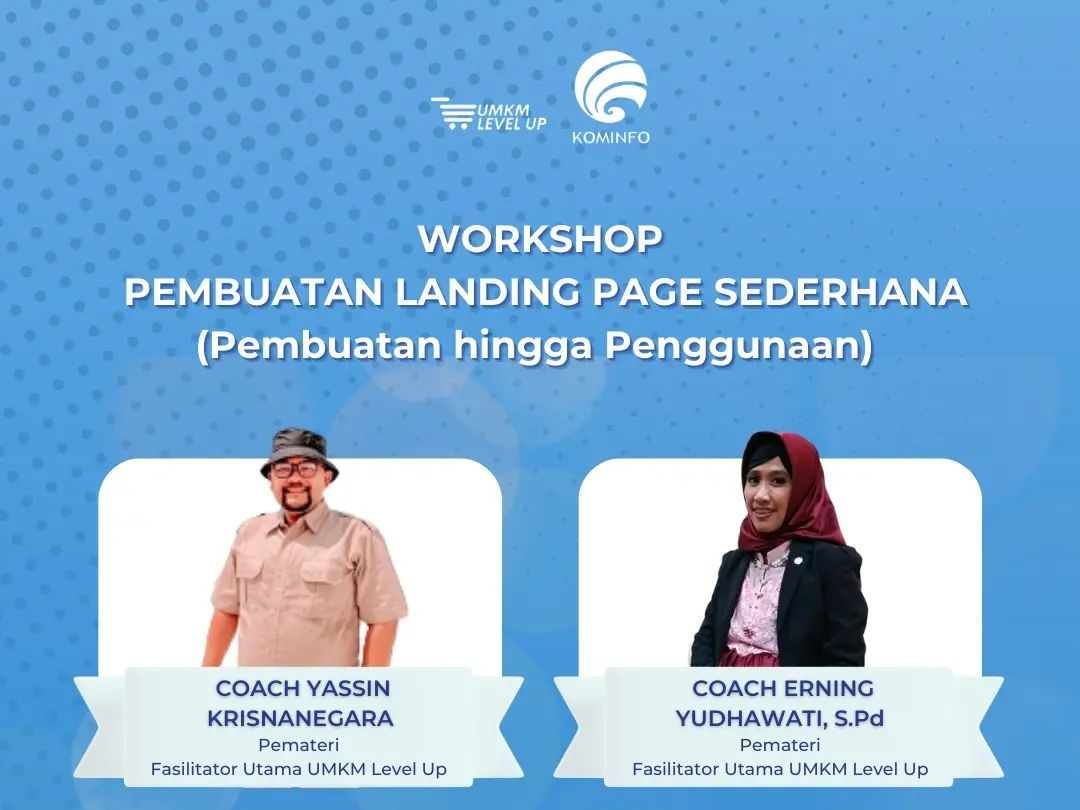 UMKM LEVEL UP

KOMINFO

WORKSHOP
PEMBUATAN LANDING PAGE SEDERHANA
(Pembuatan hingga Penggunaan)

COACH YASSIN KRISNANEGARA
Pemateri
Fasilitator Utama UMKM Level Up

COACH ERNING YUDHAWATI, S.Pd
Pemateri
Fasilitator Utama UMKM Level Up